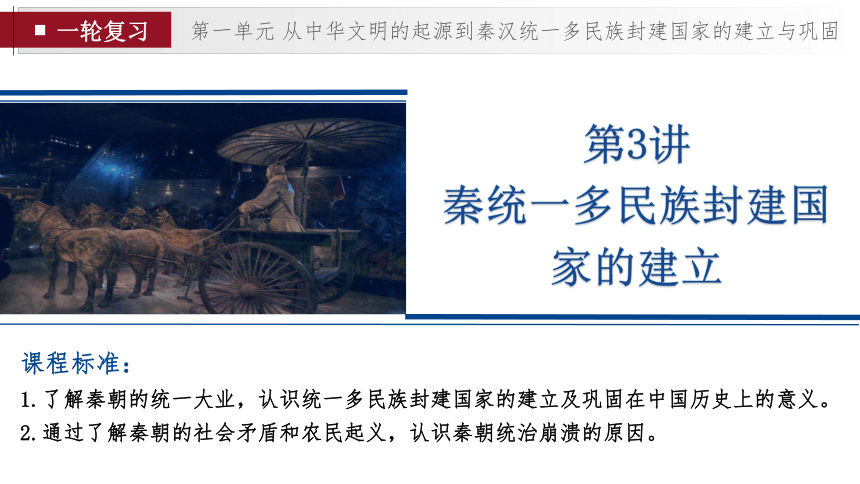 ■ 一轮复习

第一单元 从中华文明的起源到秦汉统一多民族封建国家的建立与巩固

第3讲
秦统一多民族封建国家的建立

课程标准：

1. 了解秦朝的统一大业，认识统一多民族封建国家的建立及巩固在中国历史上的意义。

2. 通过了解秦朝的社会矛盾和农民起义，认识秦朝统治崩溃的原因。